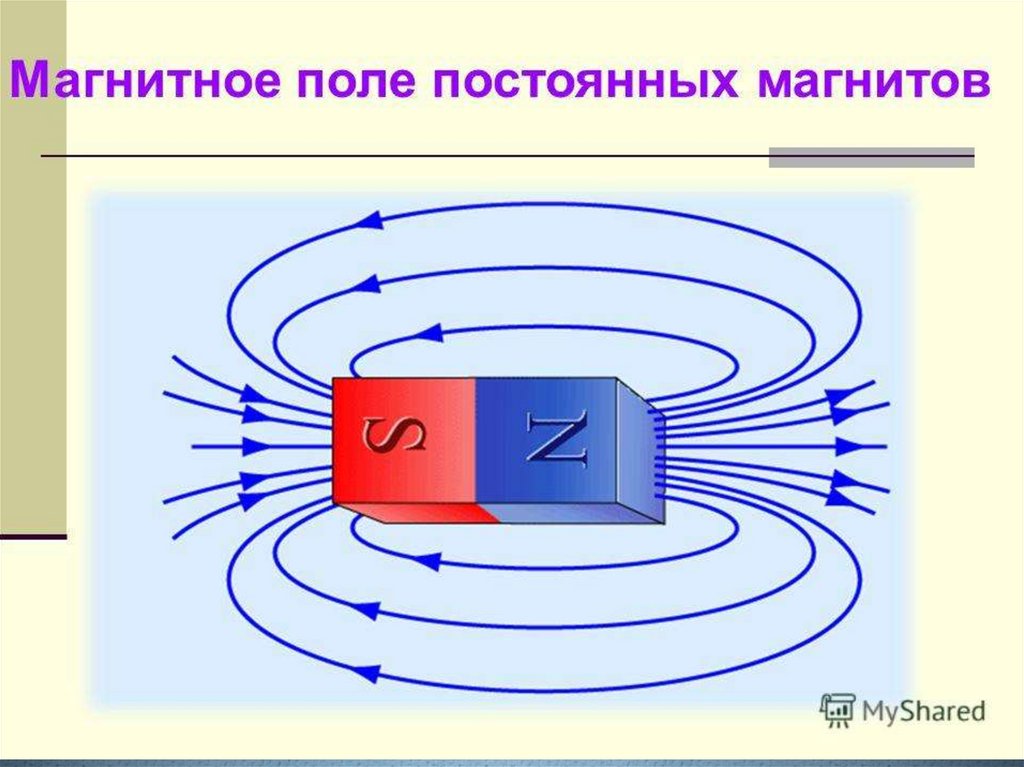 Магнитное поле постоянных магнитов

S

N

MyShared